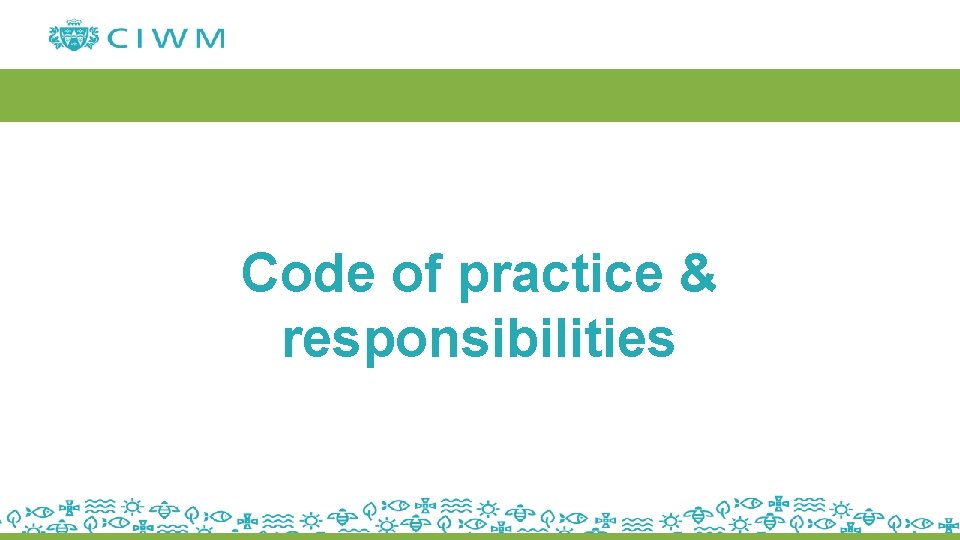 CIWM

Code of practice & responsibilities